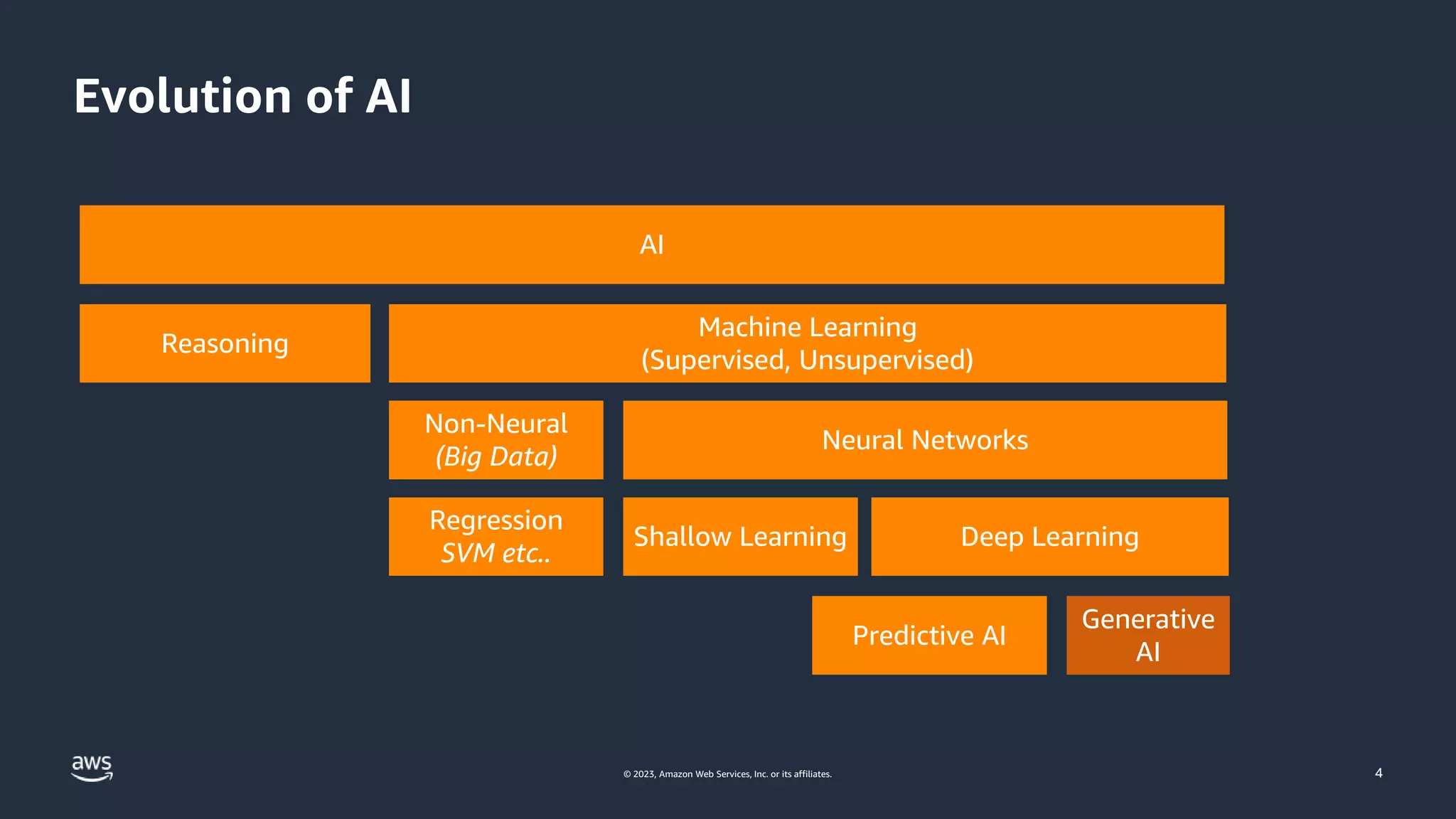 Evolution of AI

AI

Reasoning

Machine Learning
(Supervised, Unsupervised)

Non-Neural
(Big Data)

Neural Networks

Regression
SVM etc..

Shallow Learning

Deep Learning

Predictive AI

Generative AI

aws

© 2023, Amazon Web Services, Inc. or its affiliates.

4